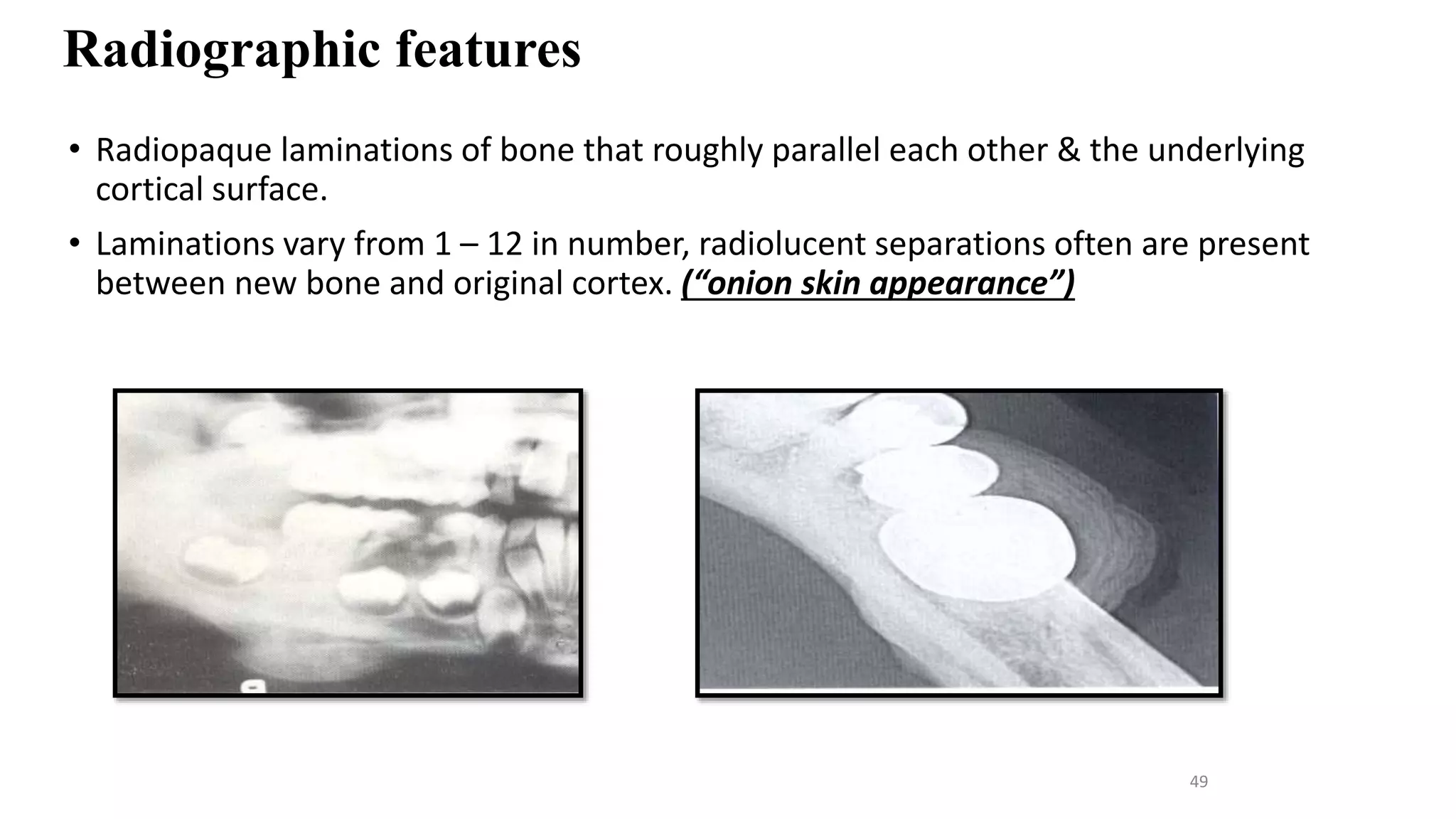 Radiographic features

• Radiopaque laminations of bone that roughly parallel each other & the underlying cortical surface.

• Laminations vary from 1 – 12 in number, radiolucent separations often are present between new bone and original cortex. (“onion skin appearance”)

49